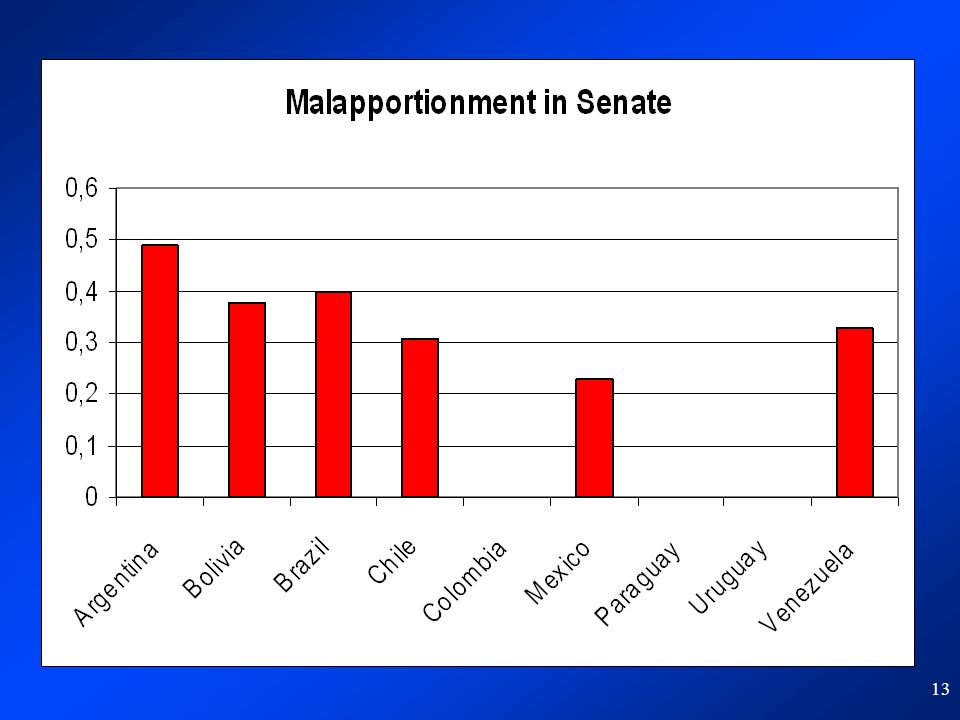 Malapportionment in Senate

0,6
0,5
0,4
0,3
0,2
0,1
0

Argentina
Bolivia
Brazil
Chile
Colombia
Mexico
Paraguay
Uruguay
Venezuela

13